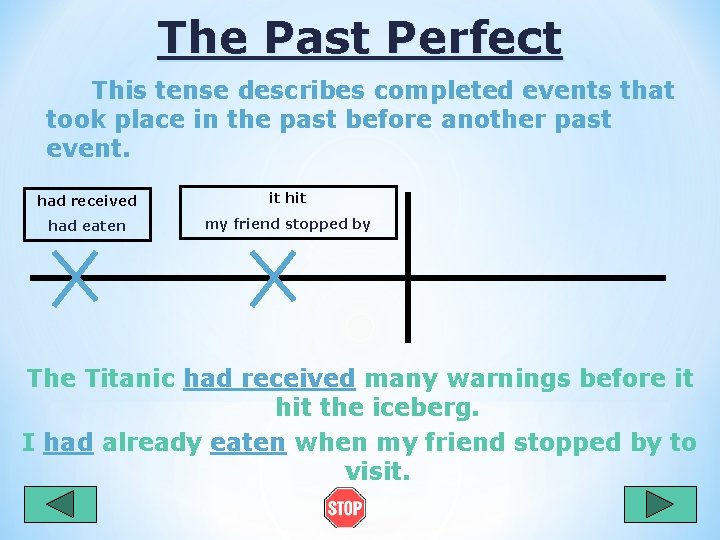 The Past Perfect

This tense describes completed events that took place in the past before another past event.

had received
had eaten

it hit
my friend stopped by

The Titanic had received many warnings before it hit the iceberg.

I had already eaten when my friend stopped by to visit.

STOP